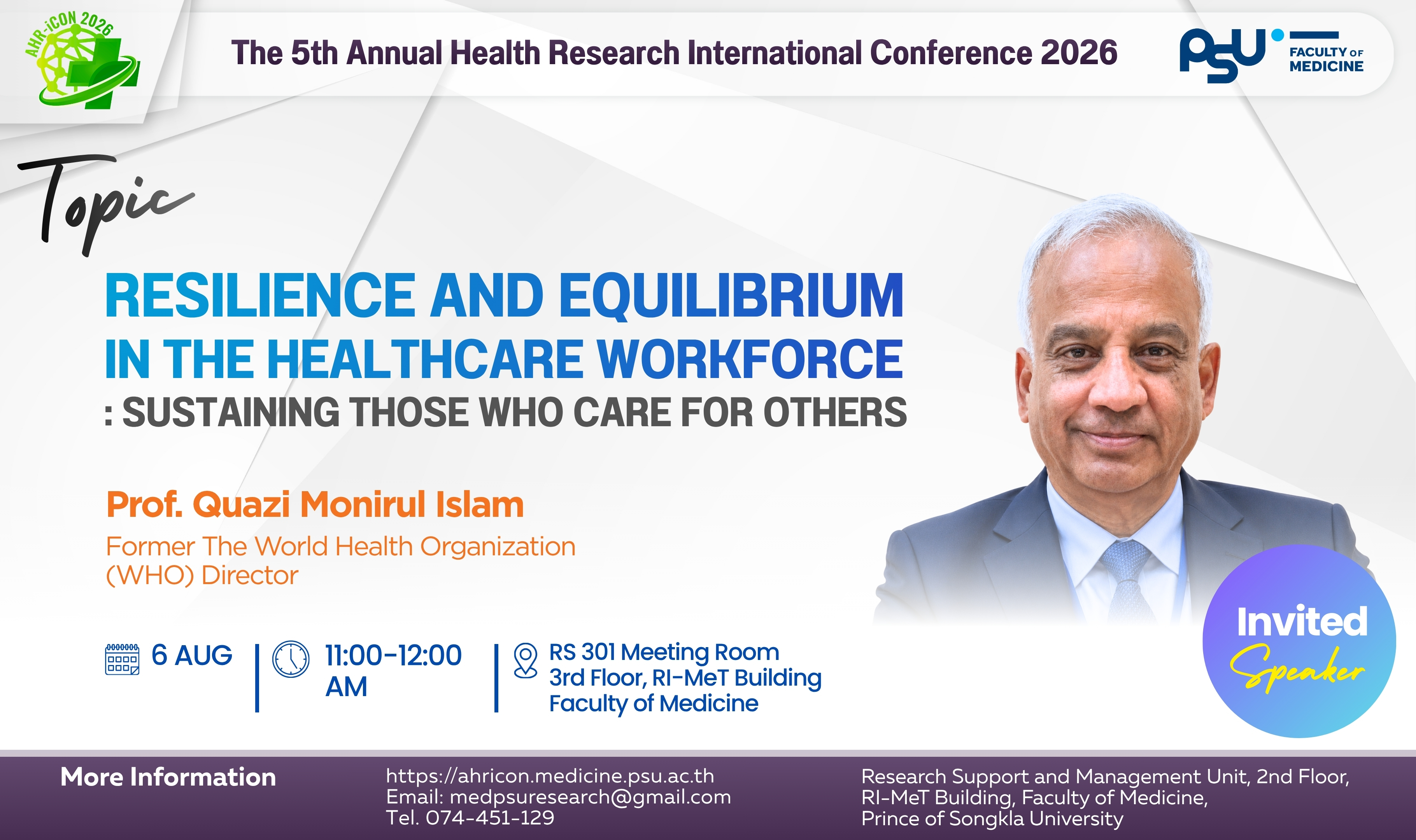 AHR-iCON 2026

The 5th Annual Health Research International Conference 2026

PSU FACULTY OF MEDICINE

Topic

RESILIENCE AND EQUILIBRIUM IN THE HEALTHCARE WORKFORCE
: SUSTAINING THOSE WHO CARE FOR OTHERS

Prof. Quazi Monirul Islam
Former The World Health Organization (WHO) Director

6 AUG

11:00-12:00 AM

RS 301 Meeting Room
3rd Floor, RI-MeT Building
Faculty of Medicine

Invited Speaker

More Information

https://ahricon.medicine.psu.ac.th
Email: medpsuresearch@gmail.com
Tel. 074-451-129

Research Support and Management Unit, 2nd Floor, RI-MeT Building, Faculty of Medicine, Prince of Songkla University